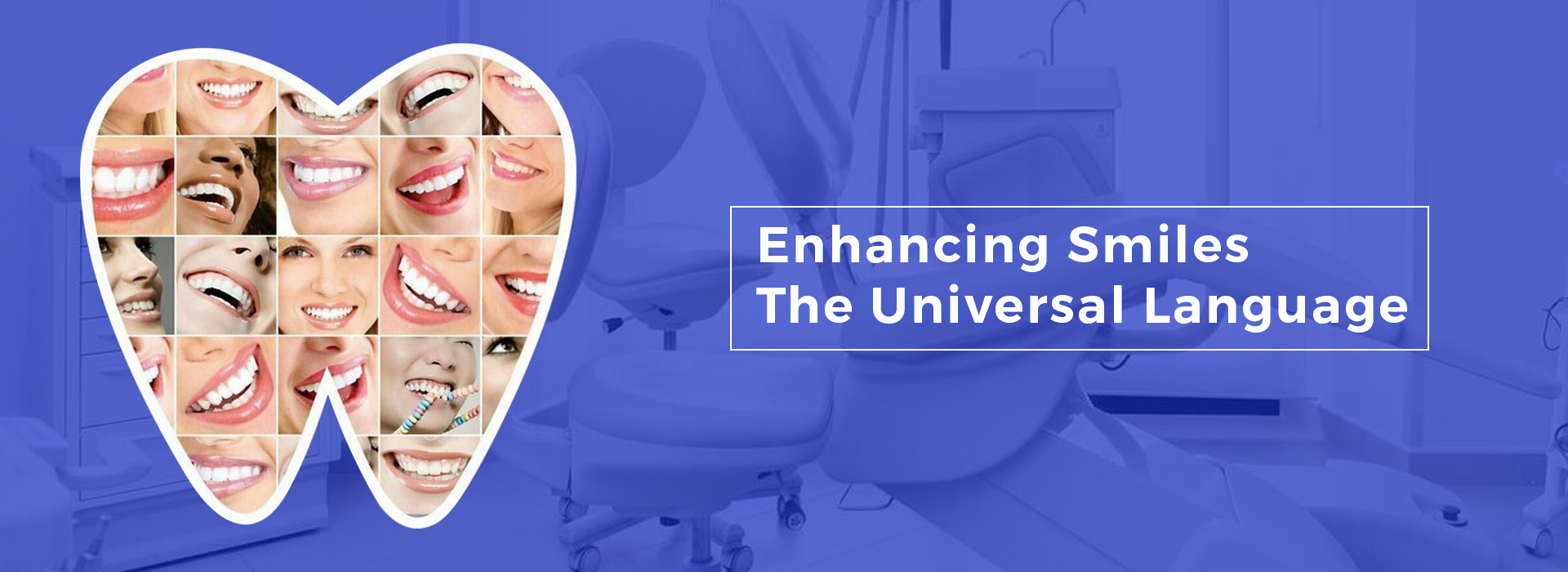 Enhancing Smiles
The Universal Language